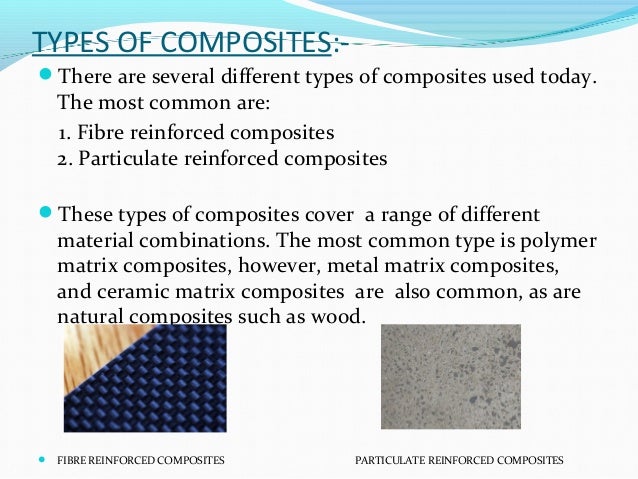 TYPES OF COMPOSITES:-

There are several different types of composites used today. The most common are:

1. Fibre reinforced composites
2. Particulate reinforced composites

These types of composites cover a range of different material combinations. The most common type is polymer matrix composites, however, metal matrix composites, and ceramic matrix composites are also common, as are natural composites such as wood.

FIBRE REINFORCED COMPOSITES

PARTICULATE REINFORCED COMPOSITES